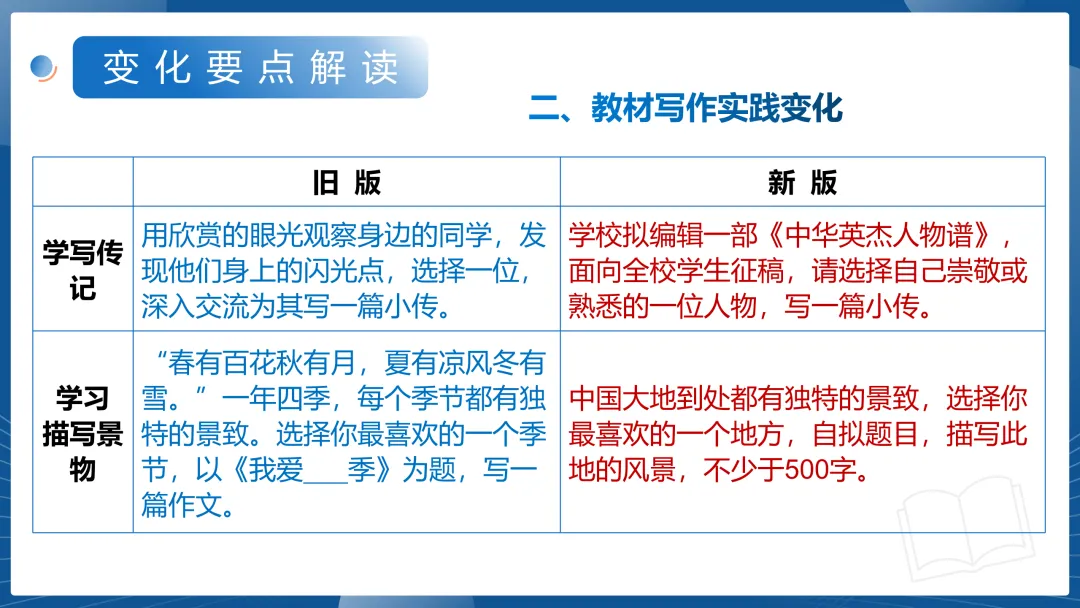 变化要点解读

二、教材写作实践变化

| | 旧 版 | 新 版 |
|---|---|---|
| 学写传记 | 用欣赏的眼光观察身边的同学，发现他们身上的闪光点，选择一位，深入交流为其写一篇小传。 | 学校拟编辑一部《中华英杰人物谱》，面向全校学生征稿，请选择自己崇敬或熟悉的一位人物，写一篇小传。 |
| 学习描写景物 | “春有百花秋有月，夏有凉风冬有雪。”一年四季，每个季节都有独特的景致。选择你最喜欢的一个季节，以《我爱___季》为题，写一篇作文。 | 中国大地到处都有独特的景致，选择你最喜欢的一个地方，自拟题目，描写此地的风景，不少于500字。 |